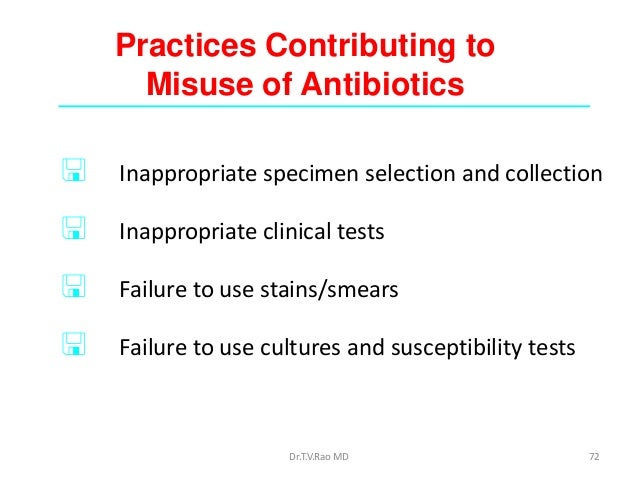 Practices Contributing to Misuse of Antibiotics

Inappropriate specimen selection and collection

Inappropriate clinical tests

Failure to use stains/smears

Failure to use cultures and susceptibility tests

Dr.T.V.Rao MD

72